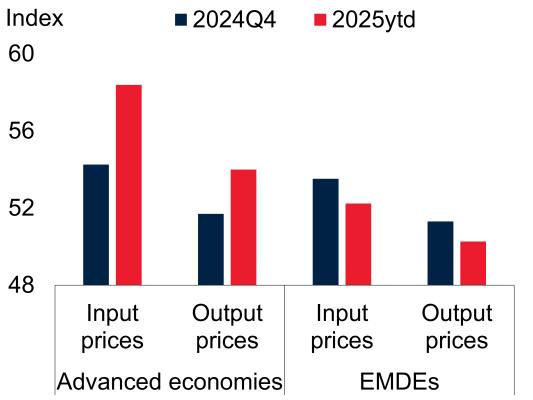 Index
2024Q4
2025ytd
60
56
52
48
Input prices
Output prices
Input prices
Output prices
Advanced economies
EMDEs